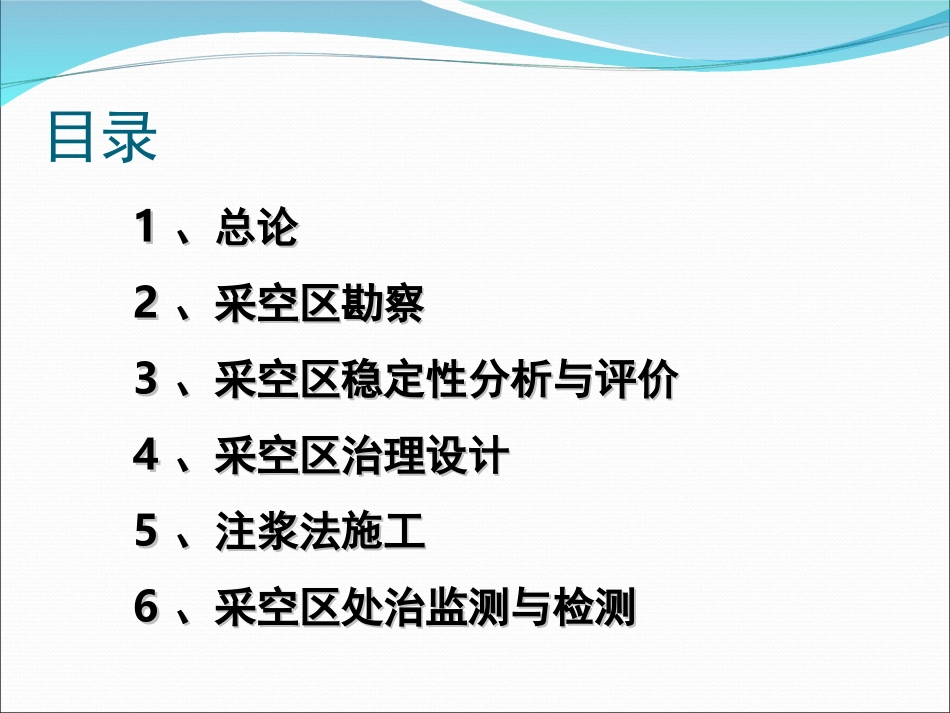 目录

1 、总论

2 、采空区勘察

3 、采空区稳定性分析与评价

4 、采空区治理设计

5 、注浆法施工

6 、采空区处治监测与检测